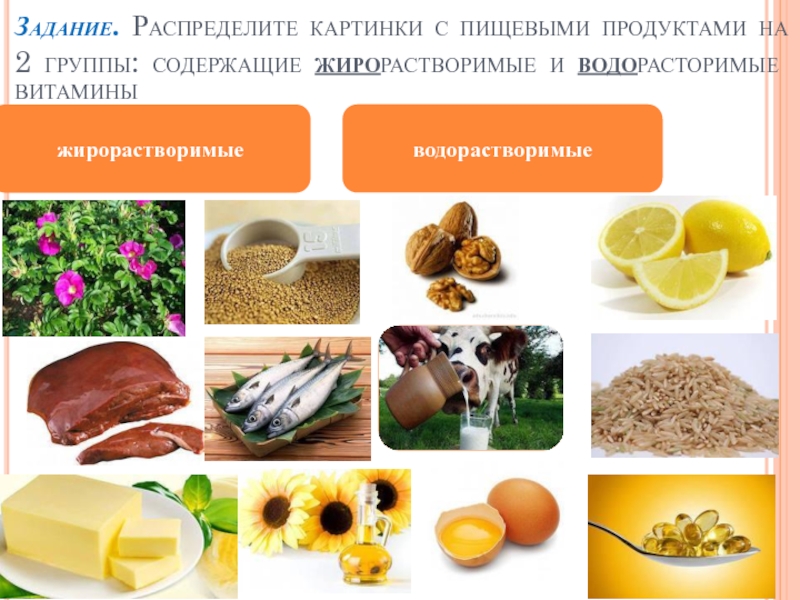 Задание. Распределите картинки с пищевыми продуктами на 2 группы: содержащие жирорастворимые и водорасторимые витамины

жирорастворимые

водорастворимые

15